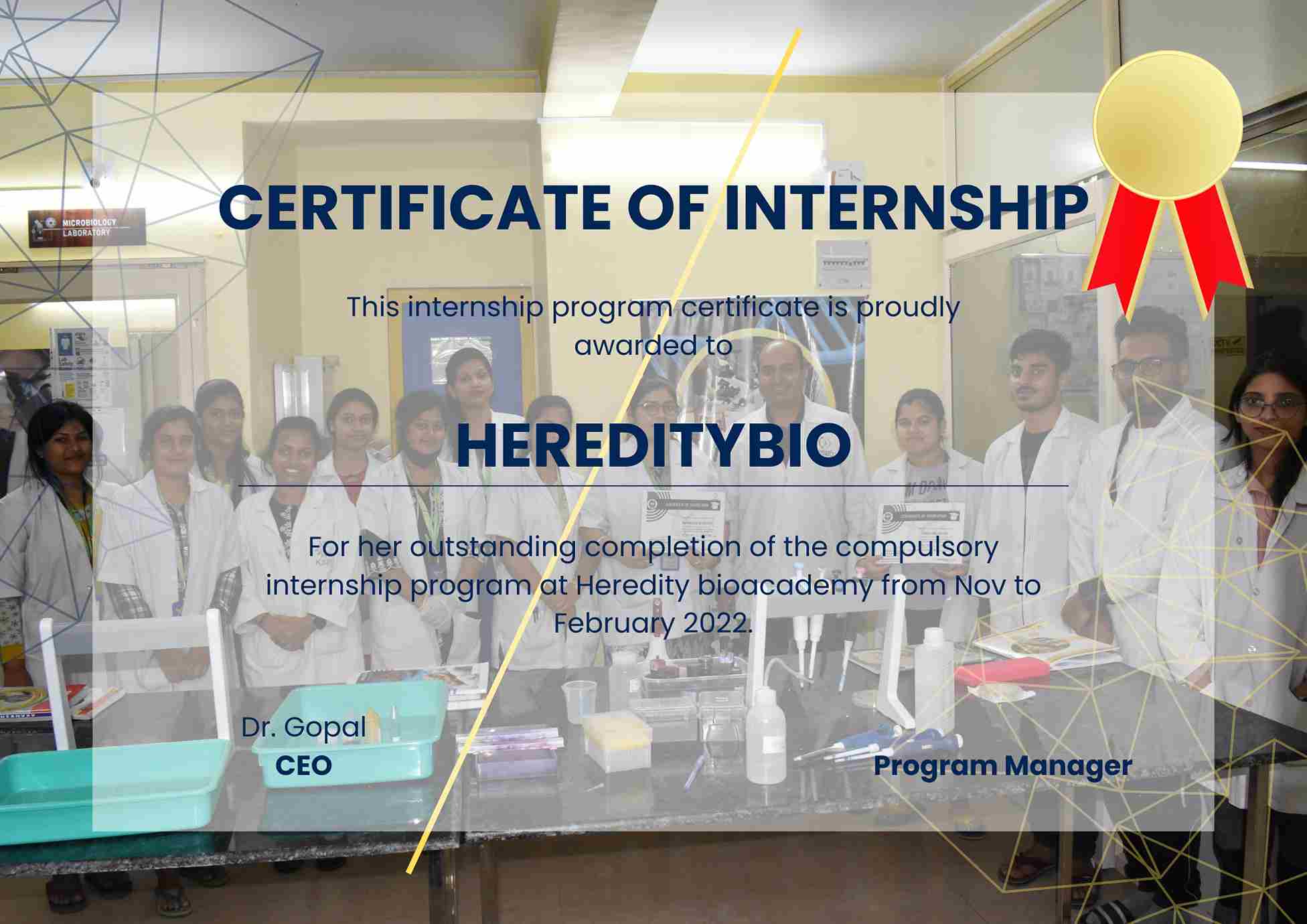 MICROBIOLOGY LABORATORY

CERTIFICATE OF INTERNSHIP

This internship program certificate is proudly awarded to

HEREDITYBIO

For her outstanding completion of the compulsory internship program at Heredity bioacademy from Nov to February 2022.

Dr. Gopal
CEO

Program Manager